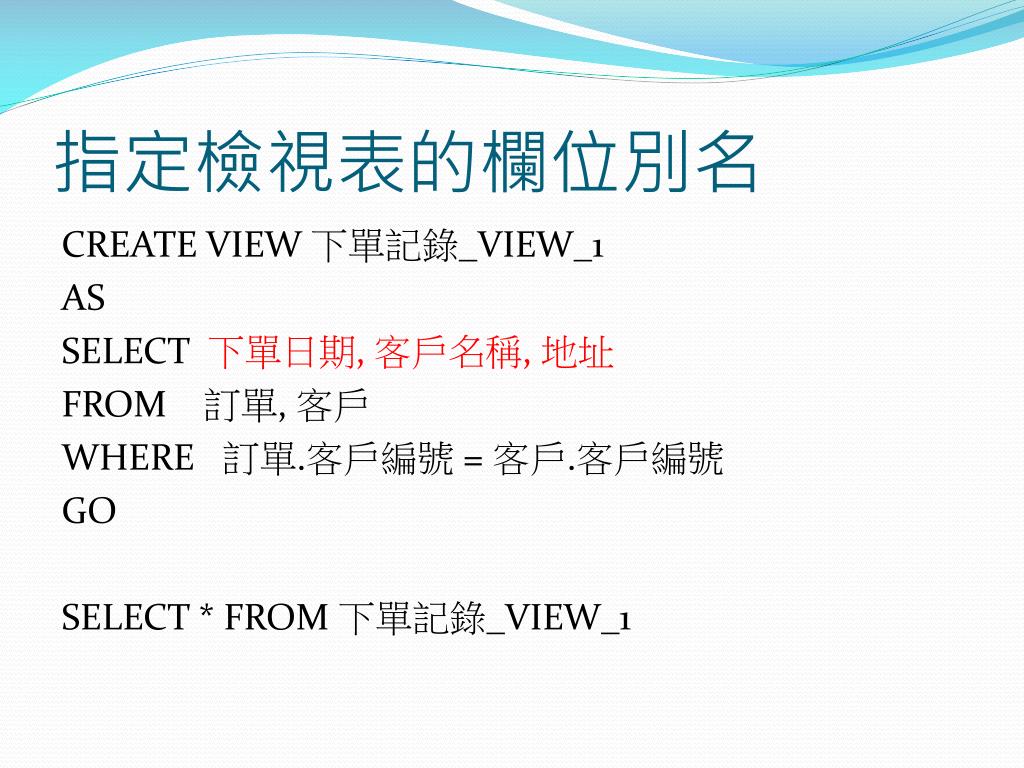 指定檢視表的欄位別名

CREATE VIEW 下單記錄_VIEW_1
AS
SELECT 下單日期, 客戶名稱, 地址
FROM 訂單, 客戶
WHERE 訂單.客戶編號 = 客戶.客戶編號
GO

SELECT * FROM 下單記錄_VIEW_1